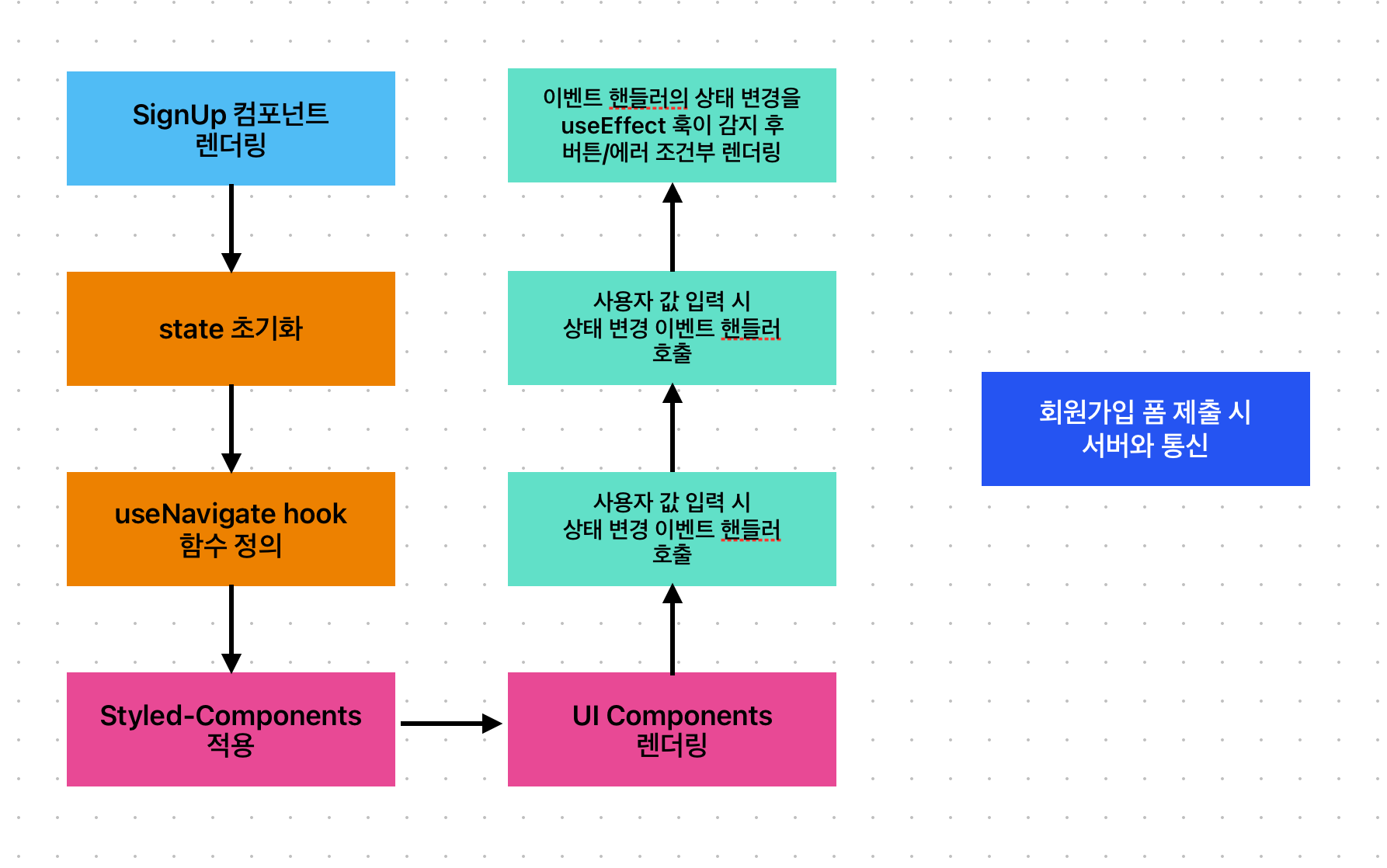 SignUp 컴포넌트
렌더링

state 초기화

useNavigate hook
함수 정의

Styled-Components
적용

UI Components
렌더링

사용자 값 입력 시
상태 변경 이벤트 핸들러
호출

사용자 값 입력 시
상태 변경 이벤트 핸들러
호출

이벤트 핸들러의 상태 변경을
useEffect 훅이 감지 후
버튼/에러 조건부 렌더링

회원가입 폼 제출 시
서버와 통신